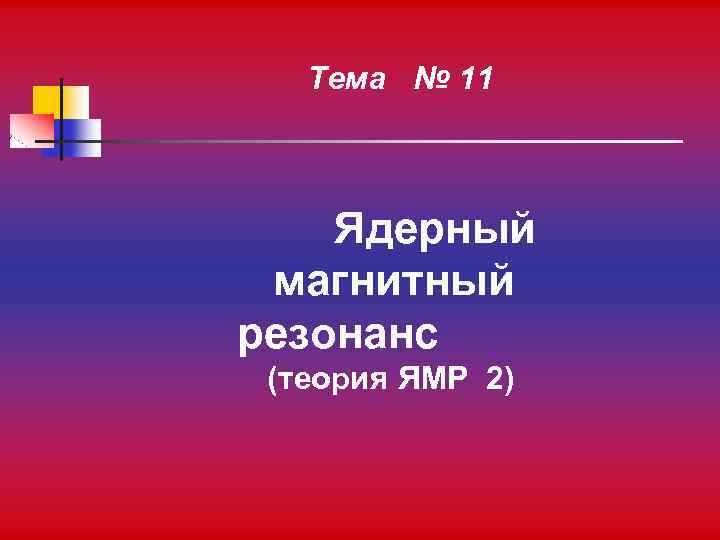 Тема № 11

Ядерный магнитный резонанс
(теория ЯМР 2)